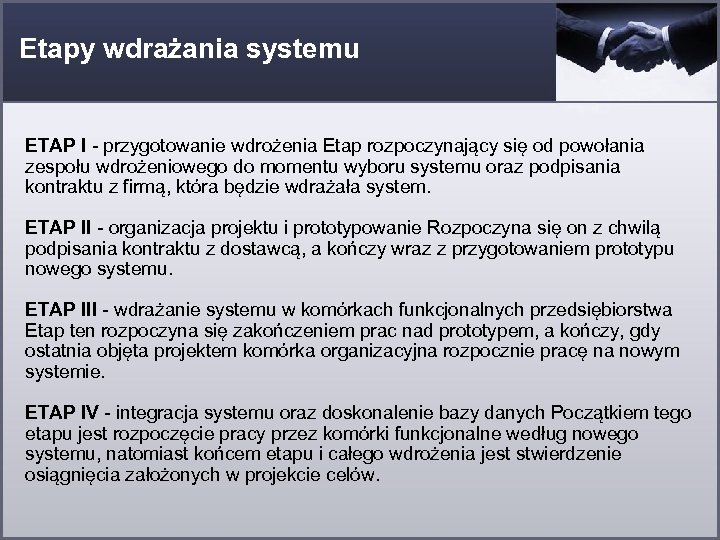 Etapy wdrażania systemu

ETAP I - przygotowanie wdrożenia Etap rozpoczynający się od powołania zespołu wdrożeniowego do momentu wyboru systemu oraz podpisania kontraktu z firmą, która będzie wdrażała system.

ETAP II - organizacja projektu i prototypowanie Rozpoczyna się on z chwilą podpisania kontraktu z dostawcą, a kończy wraz z przygotowaniem prototypu nowego systemu.

ETAP III - wdrażanie systemu w komórkach funkcjonalnych przedsiębiorstwa Etap ten rozpoczyna się zakończeniem prac nad prototypem, a kończy, gdy ostatnia objęta projektem komórka organizacyjna rozpocznie pracę na nowym systemie.

ETAP IV - integracja systemu oraz doskonalenie bazy danych Początkiem tego etapu jest rozpoczęcie pracy przez komórki funkcjonalne według nowego systemu, natomiast końcem etapu i całego wdrożenia jest stwierdzenie osiągnięcia założonych w projekcie celów.